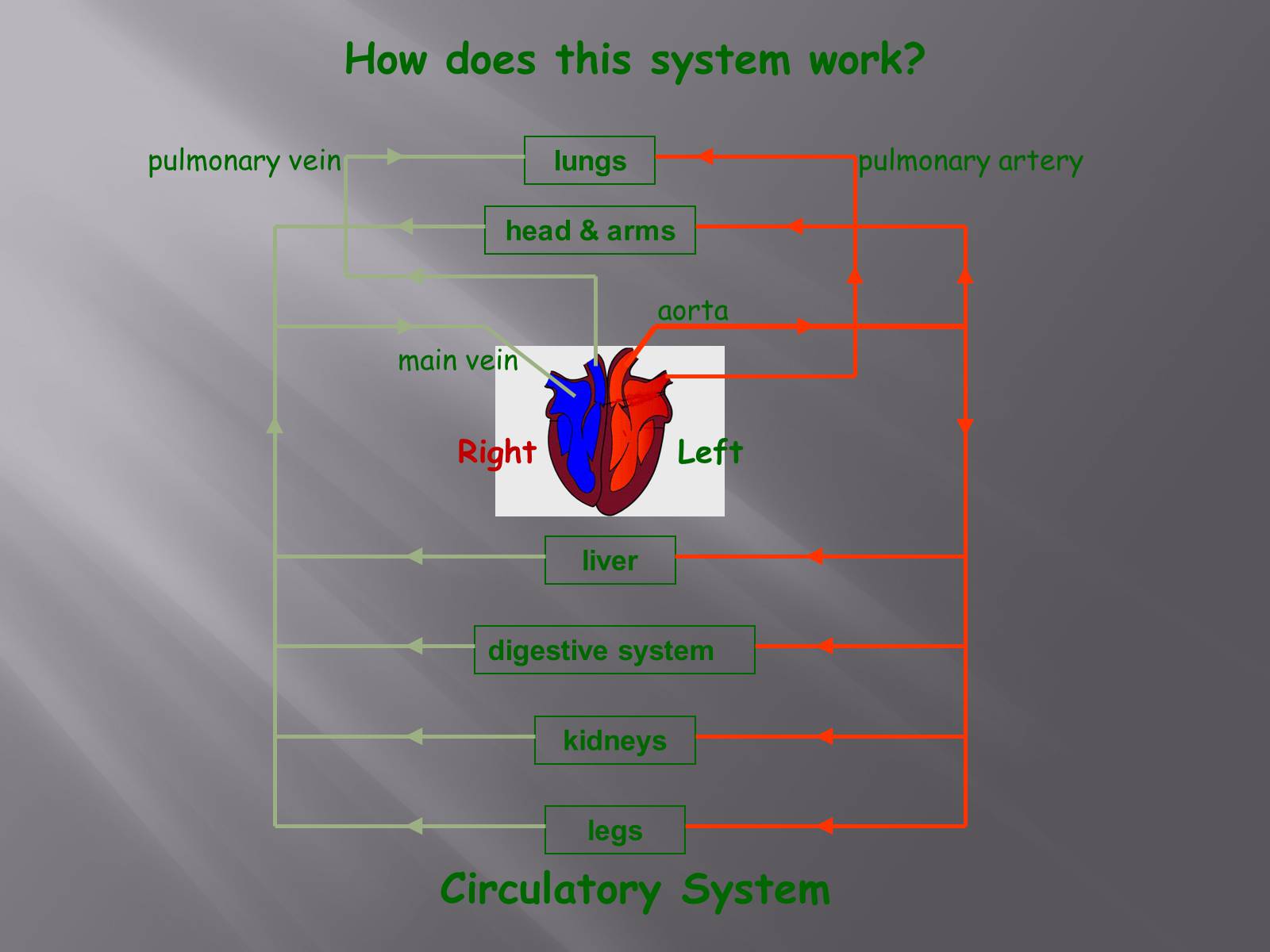 How does this system work?

pulmonary vein

lungs

pulmonary artery

head & arms

aorta

main vein

Right

Left

liver

digestive system

kidneys

legs

Circulatory System